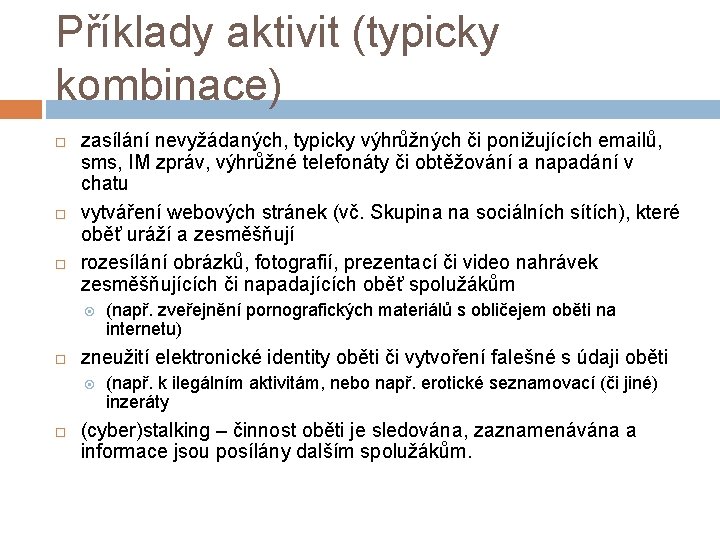 Příklady aktivit (typicky kombinace)

zasílání nevyžádaných, typicky výhrůžných či ponižujících emailů, sms, IM zpráv, výhrůžné telefonáty či obtěžování a napadání v chatu

vytváření webových stránek (vč. Skupina na sociálních sítích), které oběť uráží a zesměšňují

rozesílání obrázků, fotografií, prezentací či video nahrávek zesměšňujících či napadajících oběť spolužákům

(např. zveřejnění pornografických materiálů s obličejem oběti na internetu)

zneužití elektronické identity oběti či vytvoření falešné s údaji oběti

(např. k ilegálním aktivitám, nebo např. erotické seznamovací (či jiné) inzeráty

(cyber)stalking – činnost oběti je sledována, zaznamenávána a informace jsou posílány dalším spolužákům.